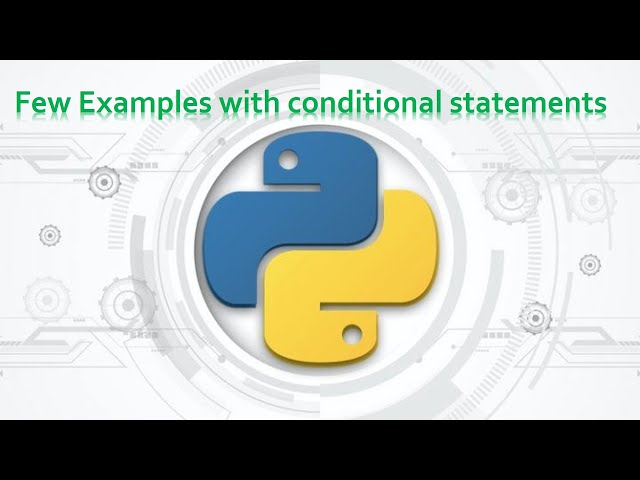 Few Examples with conditional statements